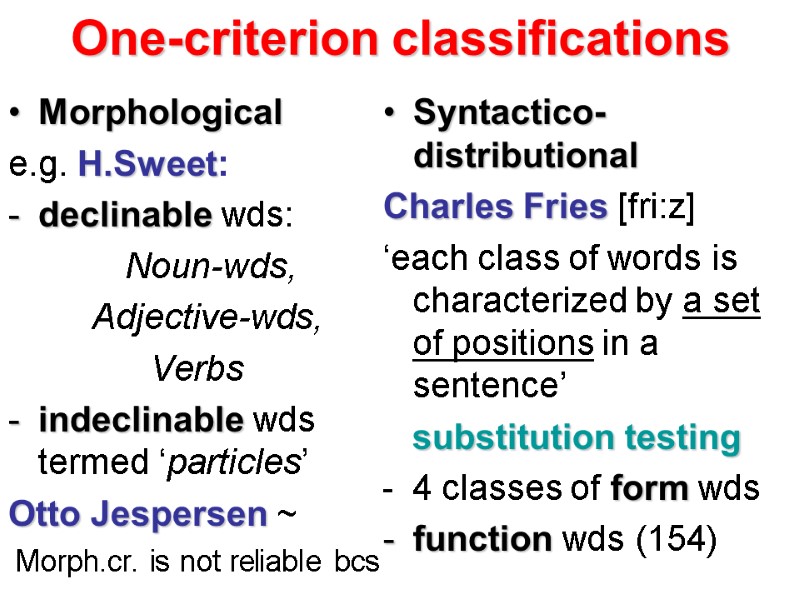 One-criterion classifications

• Morphological

e.g. H.Sweet:

- declinable wds:

Noun-wds,

Adjective-wds,

Verbs

- indeclinable wds termed ‘particles’

Otto Jespersen ~

Morph.cr. is not reliable bcs

• Syntactico-distributional

Charles Fries [fri:z]

‘each class of words is characterized by a set of positions in a sentence’

substitution testing

- 4 classes of form wds

- function wds (154)